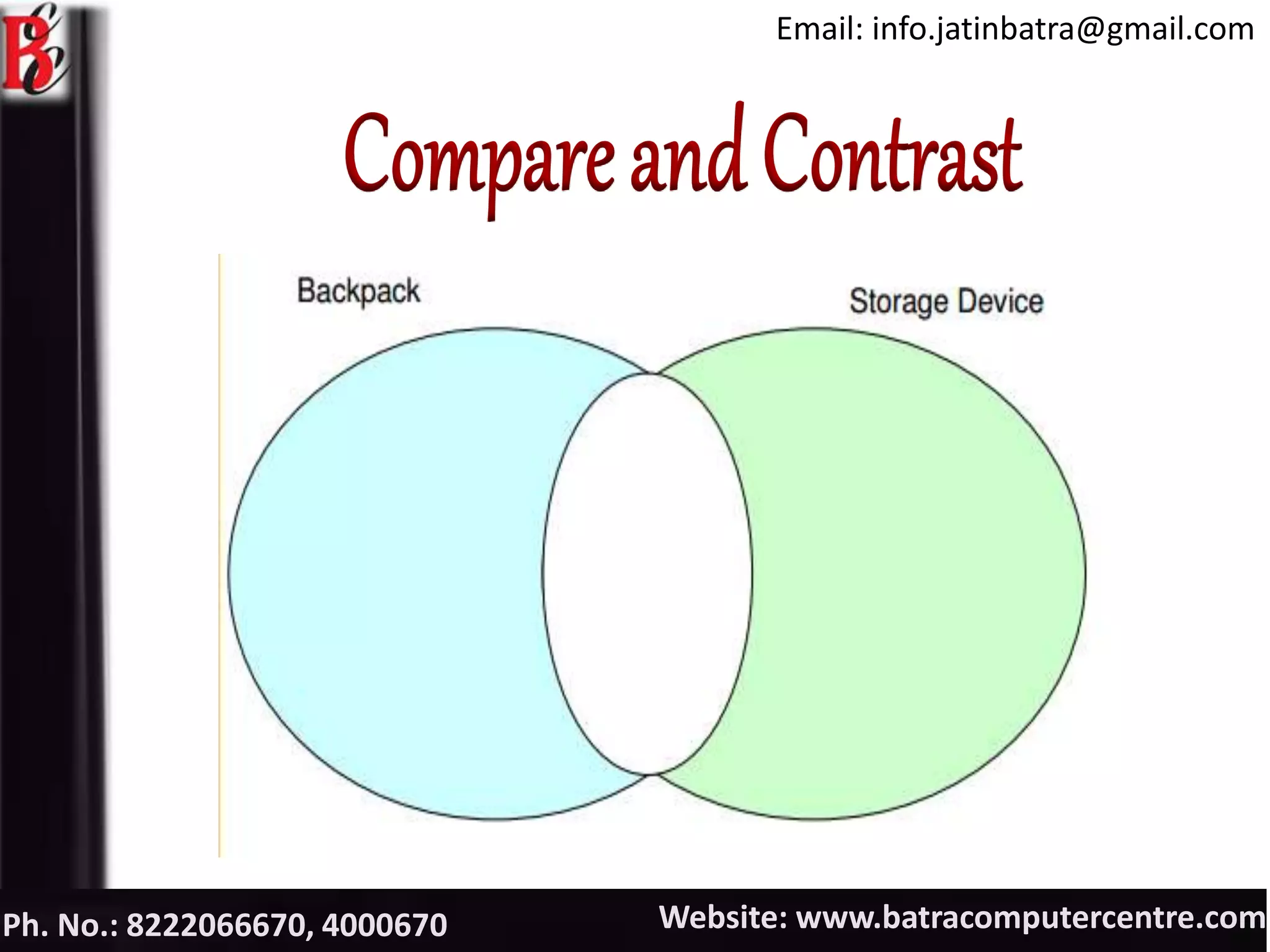 BCC

Email: info.jatinbatra@gmail.com

Compare and Contrast

Backpack

Storage Device

Ph. No.: 8222066670, 4000670

Website: www.batracomputercentre.com